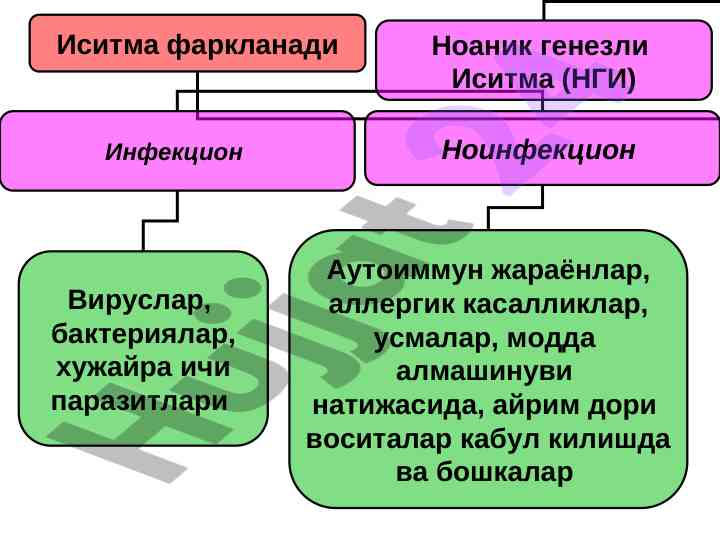 Иситма фаркланади

Ноаник генезли Иситма (НГИ)

Инфекцион

Ноинфекцион

Вируслар, бактериялар, хужайра ичи паразитлари

Аутоиммун жараёнлар, аллергик касалликлар, усмалар, модда алмашинуви натижасида, айрим дори воситалар кабул килишда ва бошкалар

Hujjat 24